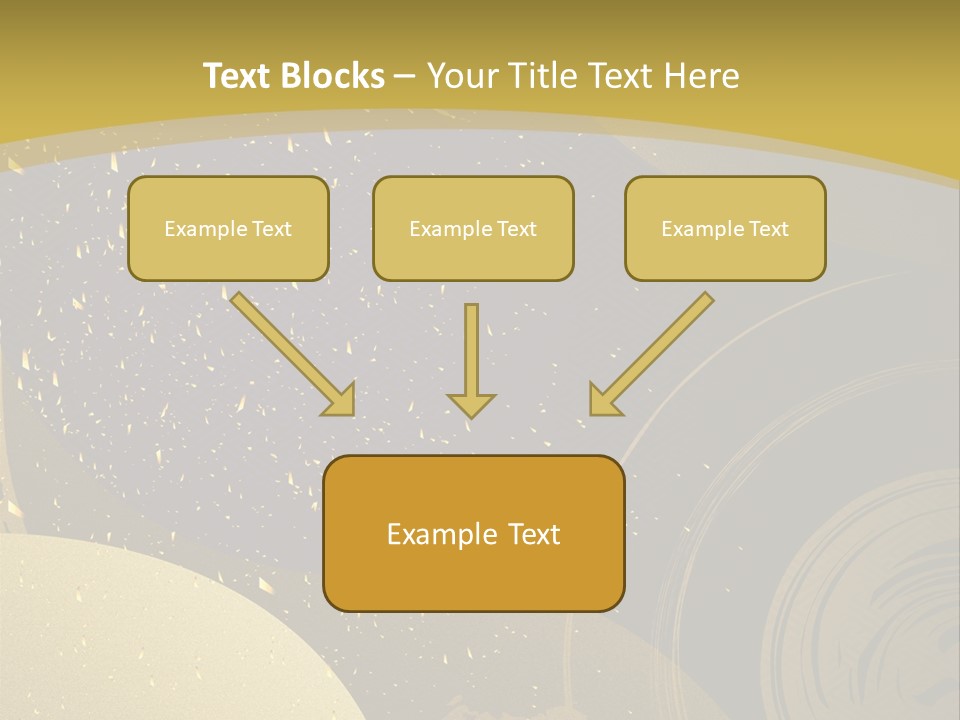 Text Blocks – Your Title Text Here

Example Text

Example Text

Example Text

Example Text